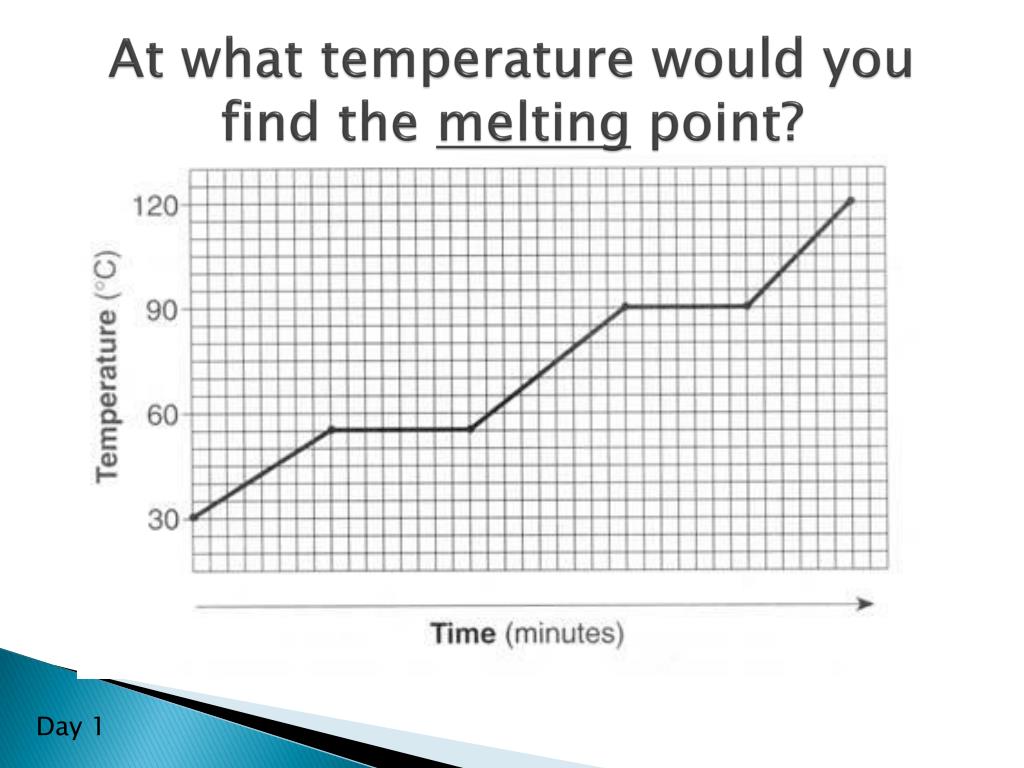 At what temperature would you find the melting point?

120
90
60
30
Temperature (°C)

Time (minutes)

Day 1